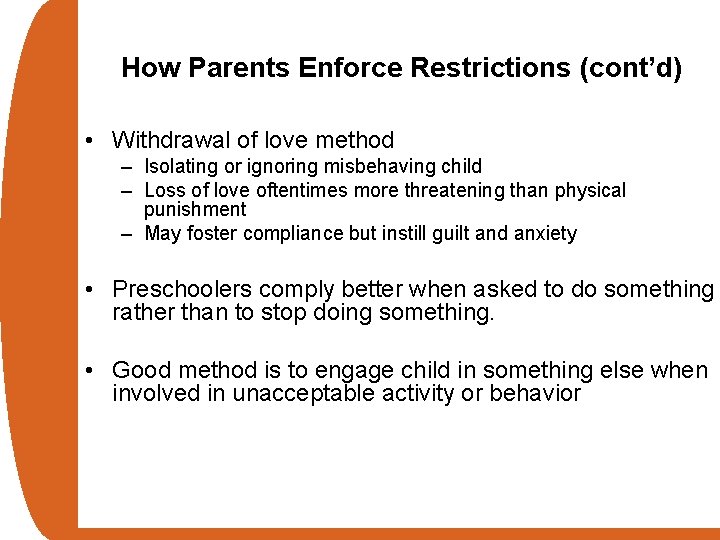 How Parents Enforce Restrictions (cont'd)

• Withdrawal of love method
– Isolating or ignoring misbehaving child
– Loss of love oftentimes more threatening than physical punishment
– May foster compliance but instill guilt and anxiety

• Preschoolers comply better when asked to do something rather than to stop doing something.

• Good method is to engage child in something else when involved in unacceptable activity or behavior